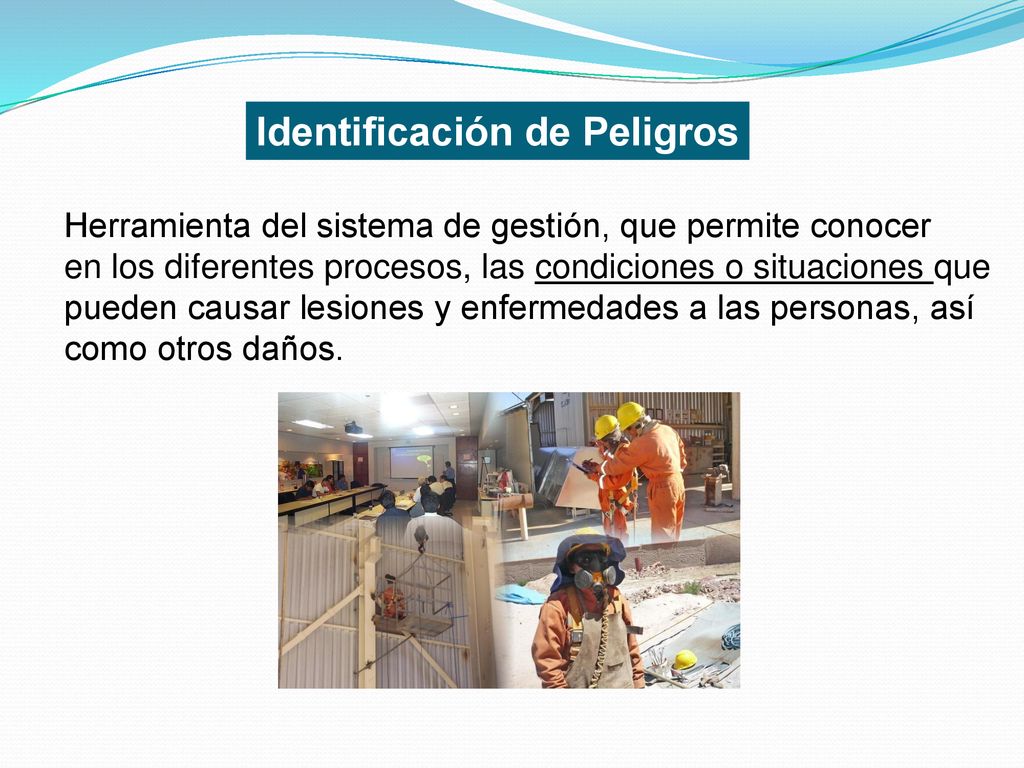 Identificación de Peligros

Herramienta del sistema de gestión, que permite conocer en los diferentes procesos, las condiciones o situaciones que pueden causar lesiones y enfermedades a las personas, así como otros daños.